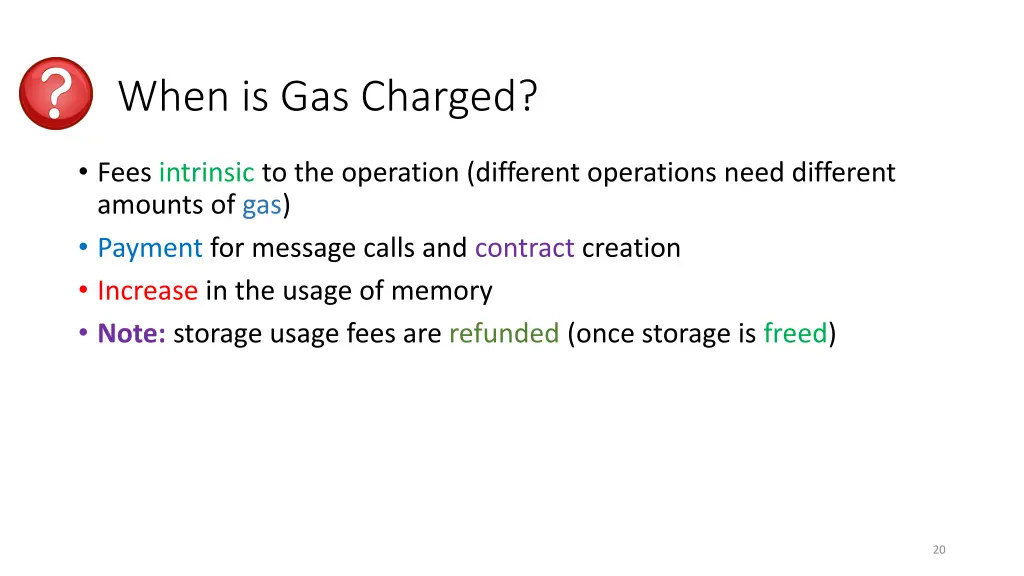 ?

When is Gas Charged?

• Fees intrinsic to the operation (different operations need different amounts of gas)
• Payment for message calls and contract creation
• Increase in the usage of memory
• Note: storage usage fees are refunded (once storage is freed)

20